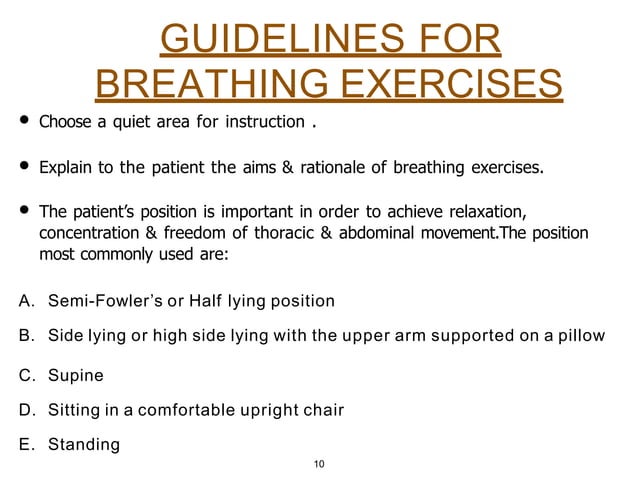 GUIDELINES FOR BREATHING EXERCISES

• Choose a quiet area for instruction .

• Explain to the patient the aims & rationale of breathing exercises.

• The patient's position is important in order to achieve relaxation, concentration & freedom of thoracic & abdominal movement.The position most commonly used are:

A. Semi-Fowler's or Half lying position

B. Side lying or high side lying with the upper arm supported on a pillow

C. Supine

D. Sitting in a comfortable upright chair

E. Standing

10